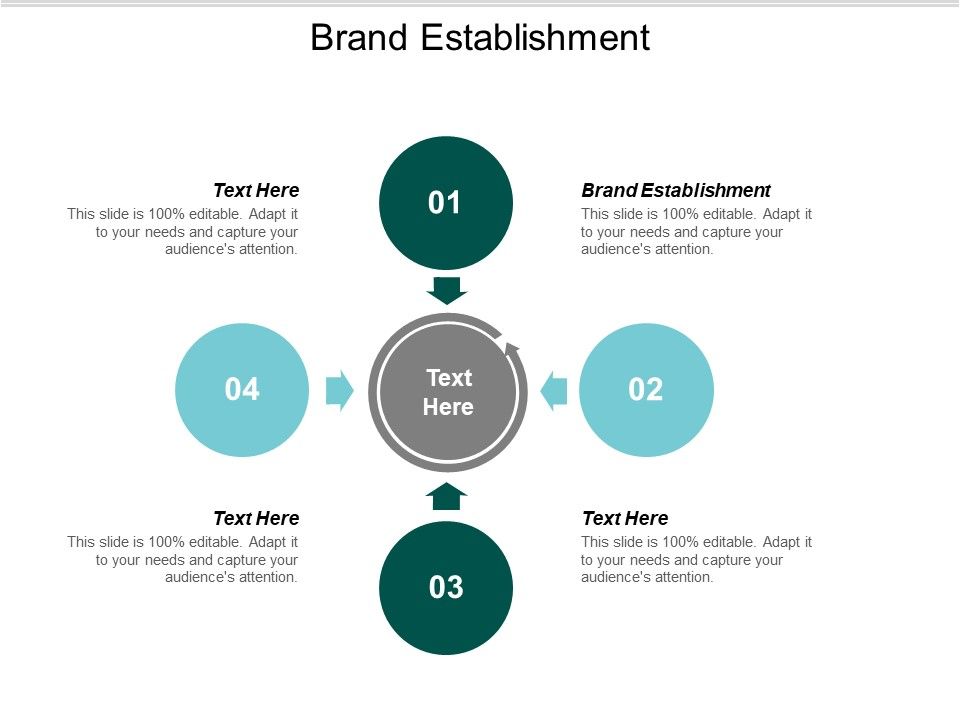 Brand Establishment

Text Here
This slide is 100% editable. Adapt it to your needs and capture your audience's attention.

01

Brand Establishment
This slide is 100% editable. Adapt it to your needs and capture your audience's attention.

04

Text Here

02

Text Here
This slide is 100% editable. Adapt it to your needs and capture your audience's attention.

03

Text Here
This slide is 100% editable. Adapt it to your needs and capture your audience's attention.